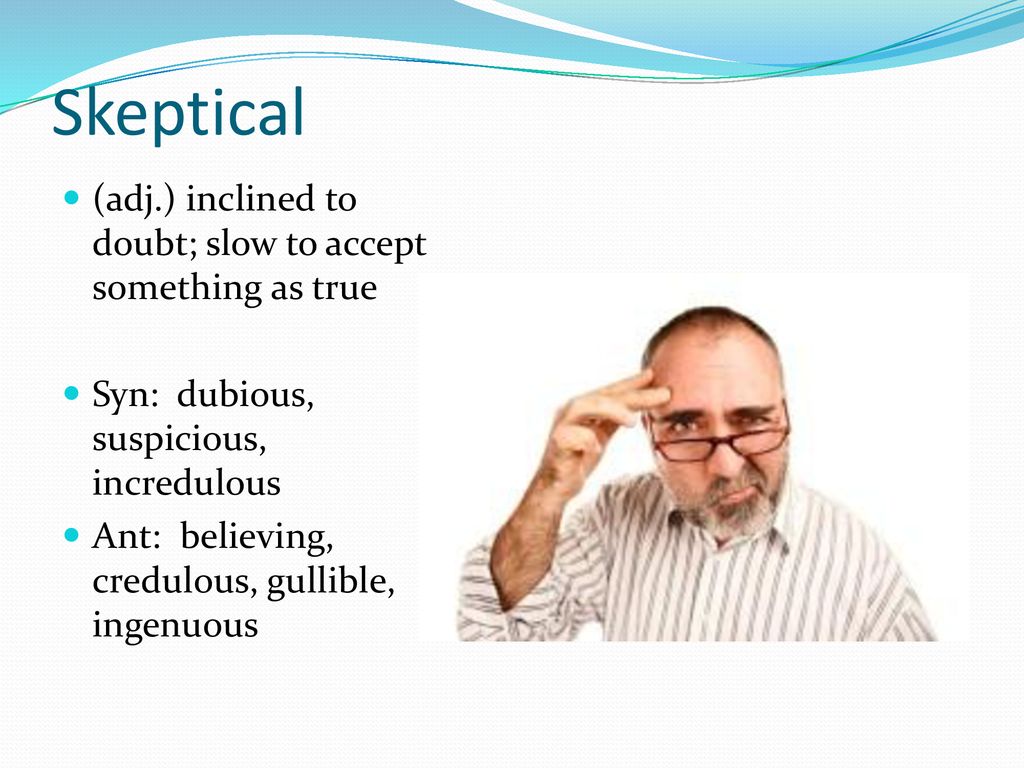 Skeptical

(adj.) inclined to doubt; slow to accept something as true

Syn: dubious, suspicious, incredulous

Ant: believing, credulous, gullible, ingenuous